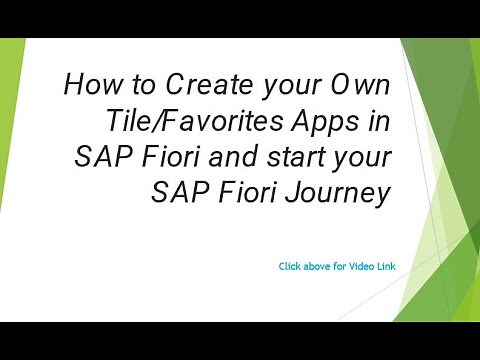 How to Create your Own Tile/Favorites Apps in SAP Fiori and start your SAP Fiori Journey

Click above for Video Link